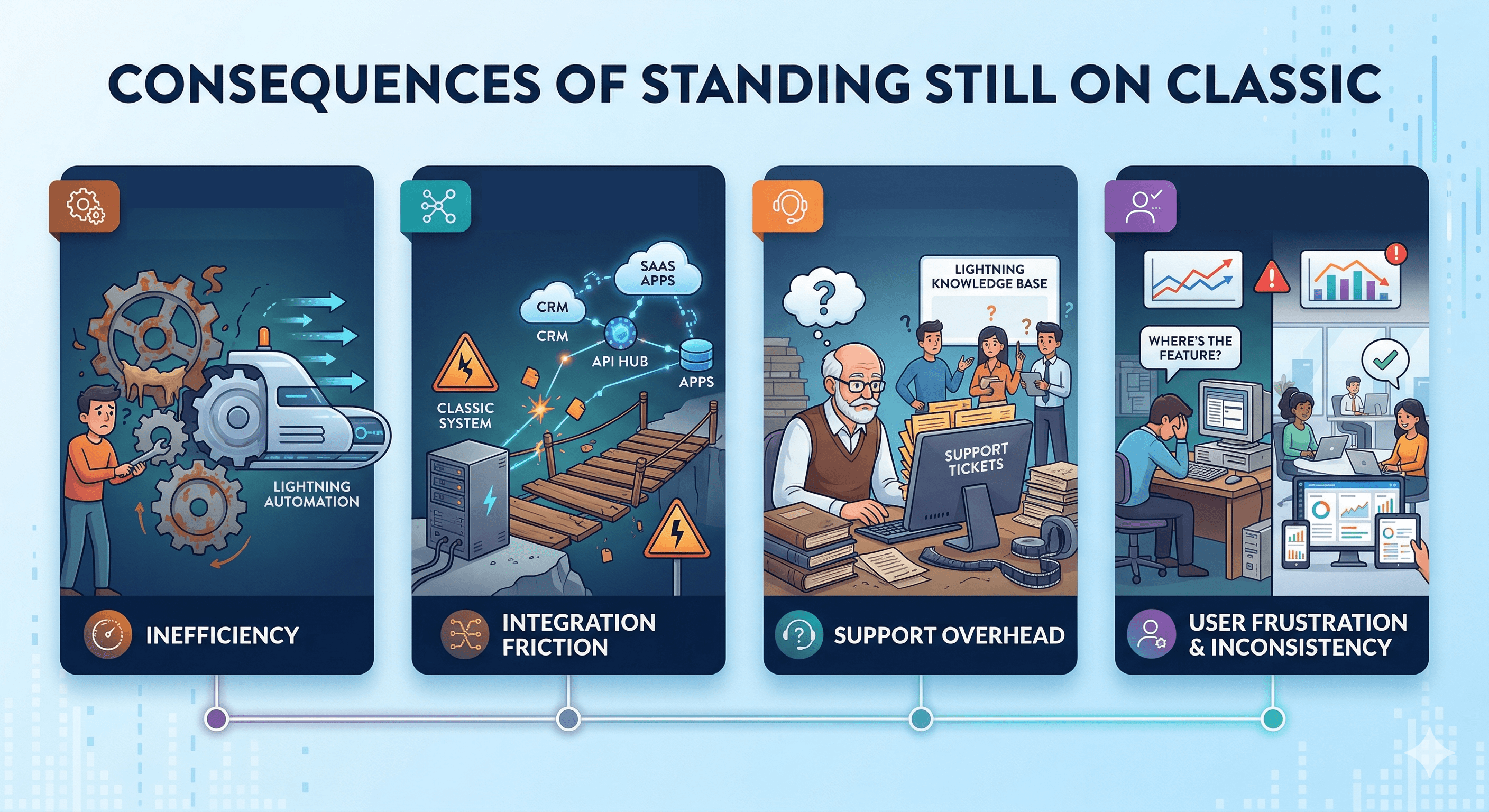 CONSEQUENCES OF STANDING STILL ON CLASSIC

LIGHTNING AUTOMATION

INEFFICIENCY

SAAS APPS

CRM

CRM

API HUB

APPS

CLASSIC SYSTEM

INTEGRATION FRICTION

LIGHTNING KNOWLEDGE BASE

SUPPORT TICKETS

SUPPORT OVERHEAD

WHERE'S THE FEATURE?

USER FRUSTRATION & INCONSISTENCY